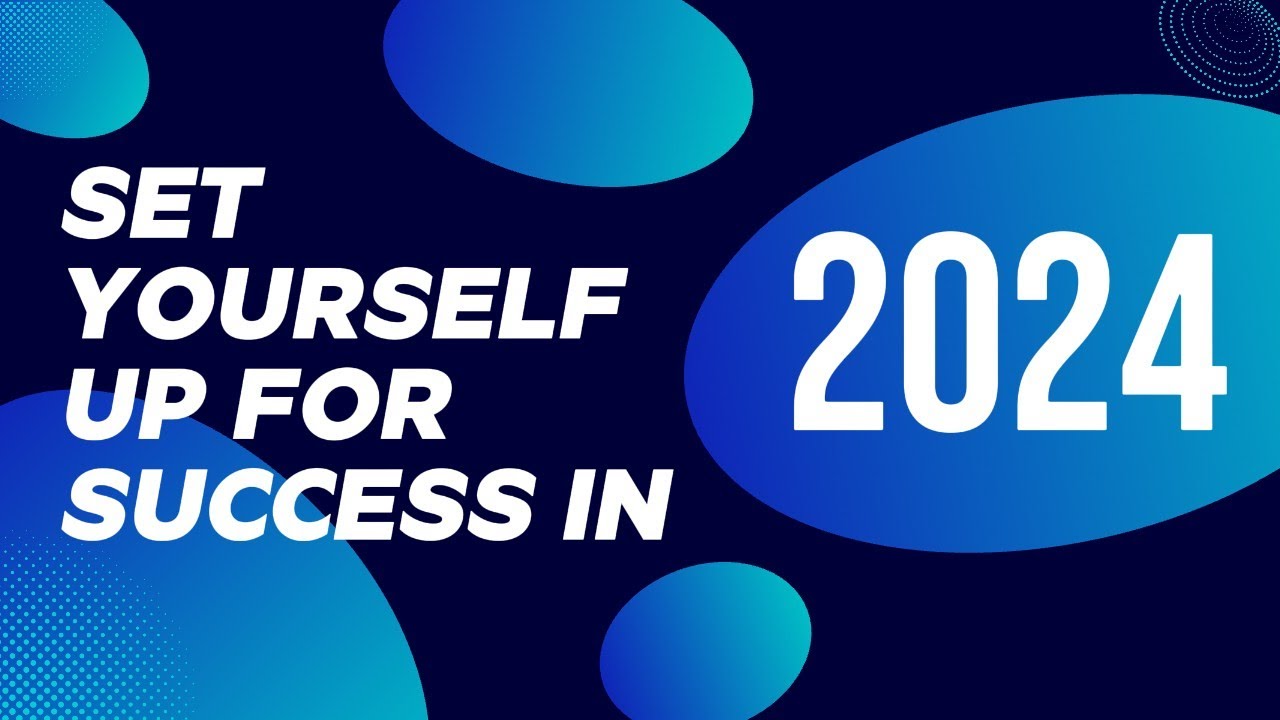 SET YOURSELF UP FOR SUCCESS IN

2024